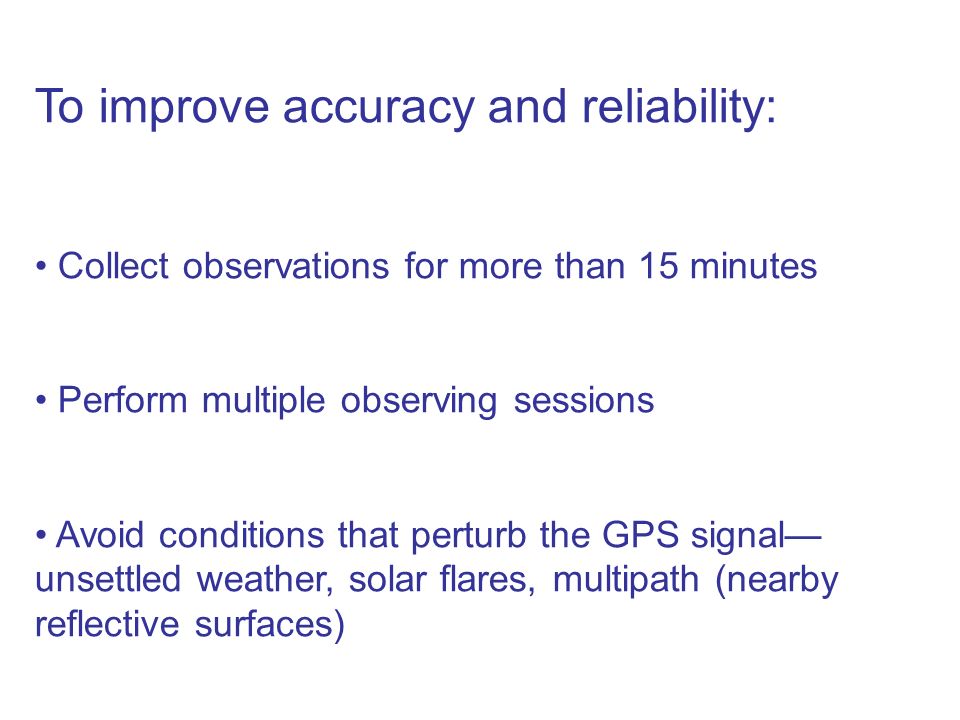 To improve accuracy and reliability:

• Collect observations for more than 15 minutes

• Perform multiple observing sessions

• Avoid conditions that perturb the GPS signal—unsettled weather, solar flares, multipath (nearby reflective surfaces)